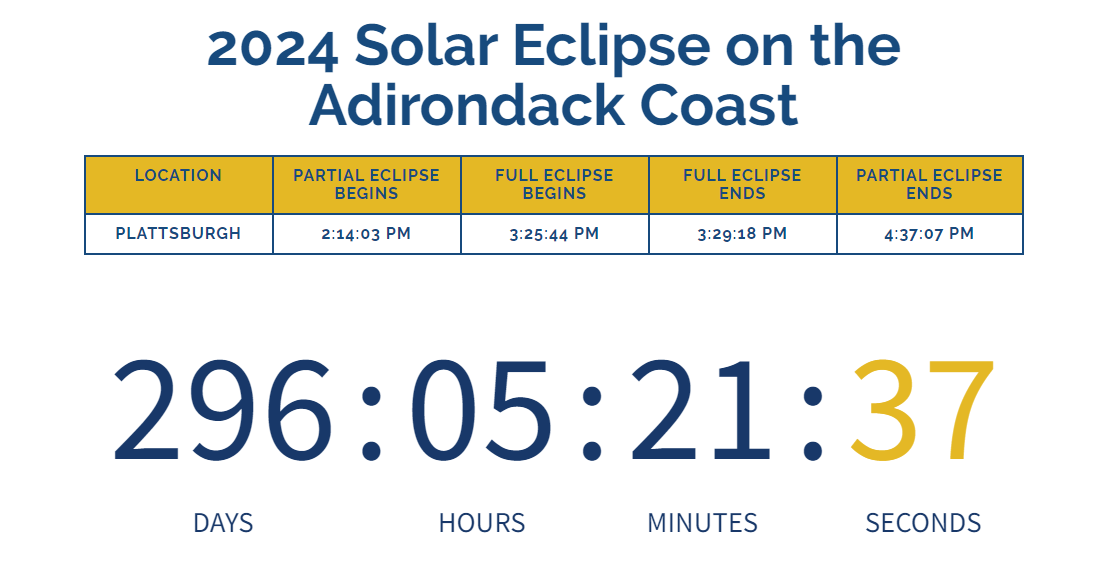 2024 Solar Eclipse on the Adirondack Coast

| LOCATION | PARTIAL ECLIPSE BEGINS | FULL ECLIPSE BEGINS | FULL ECLIPSE ENDS | PARTIAL ECLIPSE ENDS |
|---|---|---|---|---|
| PLATTSBURGH | 2:14:03 PM | 3:25:44 PM | 3:29:18 PM | 4:37:07 PM |

296 : 05 : 21 : 37

DAYS HOURS MINUTES SECONDS